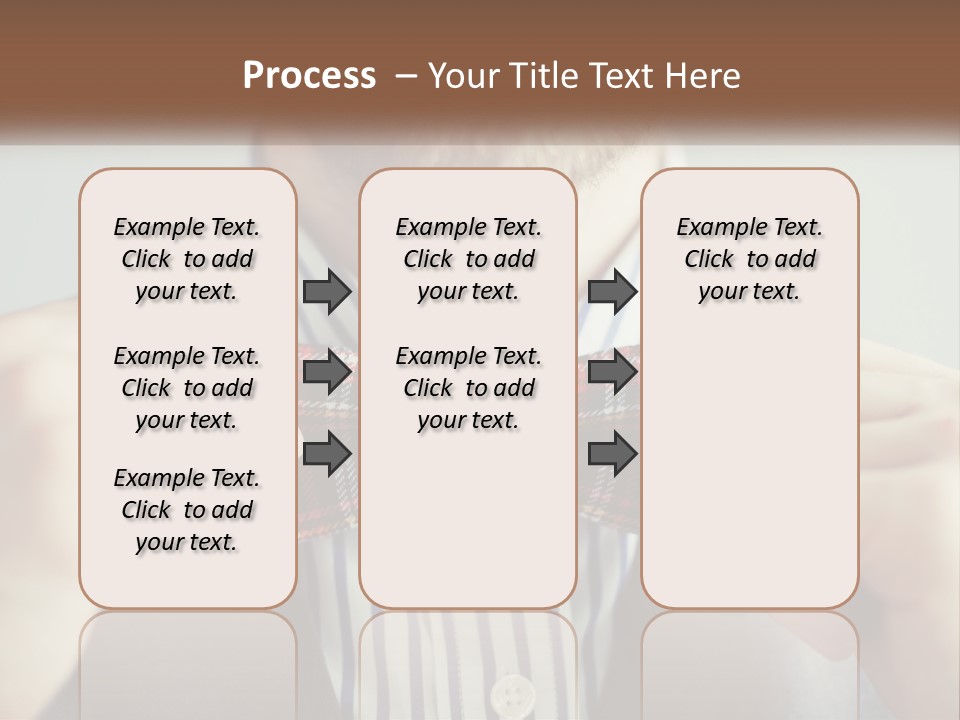 Process – Your Title Text Here

Example Text. Click to add your text.

Example Text. Click to add your text.

Example Text. Click to add your text.

Example Text. Click to add your text.

Example Text. Click to add your text.

Example Text. Click to add your text.